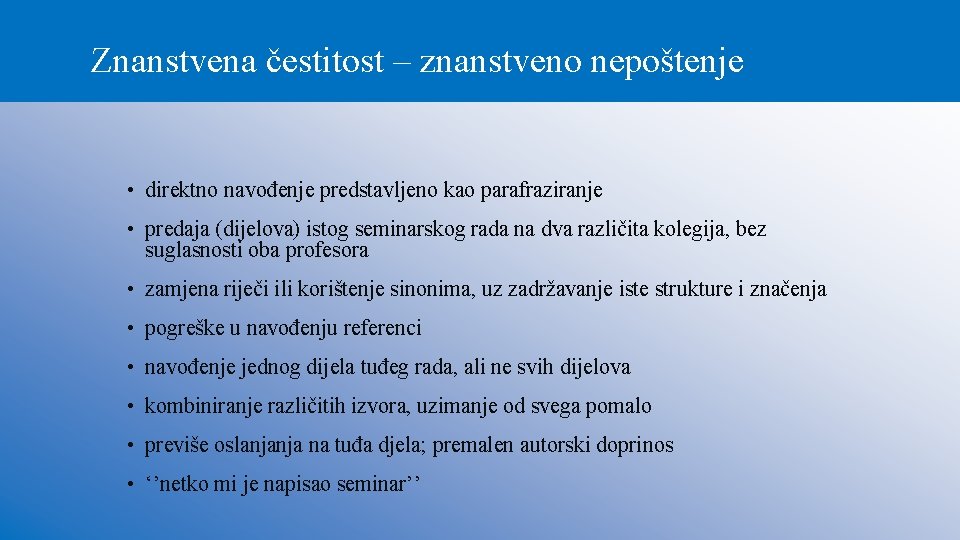 Znanstvena čestitost – znanstveno nepoštenje

• direktno navođenje predstavljeno kao parafraziranje

• predaja (dijelova) istog seminarskog rada na dva različita kolegija, bez suglasnosti oba profesora

• zamjena riječi ili korištenje sinonima, uz zadržavanje iste strukture i značenja

• pogreške u navođenju referenci

• navođenje jednog dijela tuđeg rada, ali ne svih dijelova

• kombiniranje različitih izvora, uzimanje od svega pomalo

• previše oslanjanja na tuđa djela; premalen autorski doprinos

• ‘’netko mi je napisao seminar’’